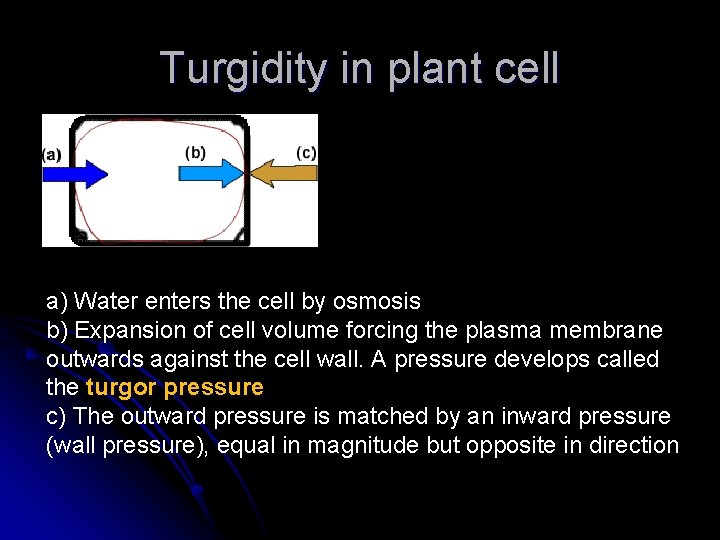 Turgidity in plant cell

(a)

(b)

(c)

a) Water enters the cell by osmosis
b) Expansion of cell volume forcing the plasma membrane outwards against the cell wall. A pressure develops called the turgor pressure
c) The outward pressure is matched by an inward pressure (wall pressure), equal in magnitude but opposite in direction